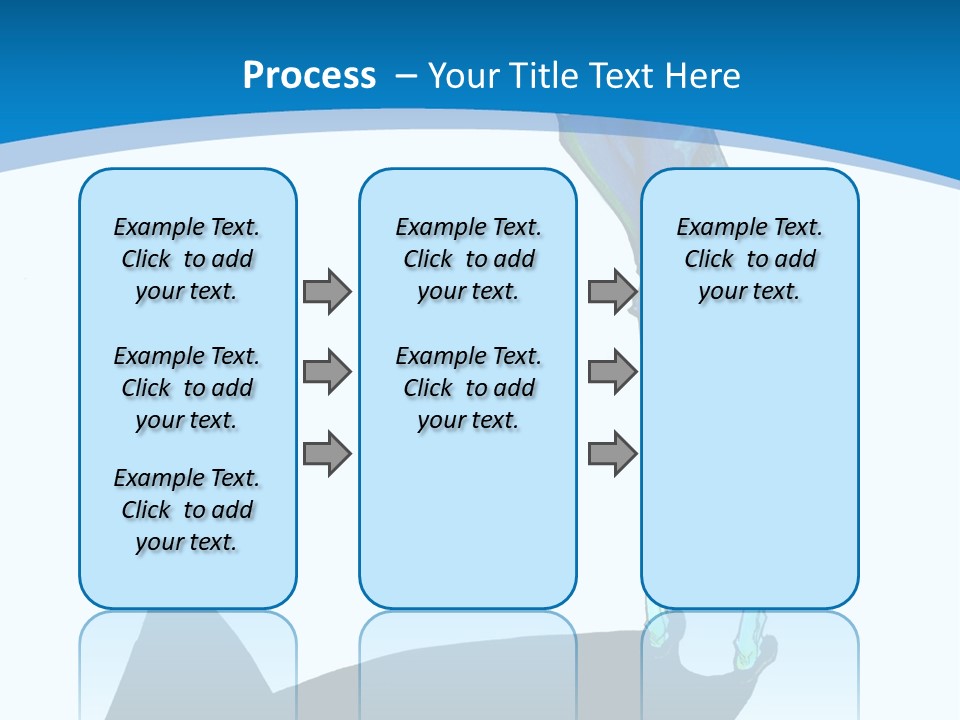 Process – Your Title Text Here

Example Text. Click to add your text.

Example Text. Click to add your text.

Example Text. Click to add your text.

Example Text. Click to add your text.

Example Text. Click to add your text.

Example Text. Click to add your text.